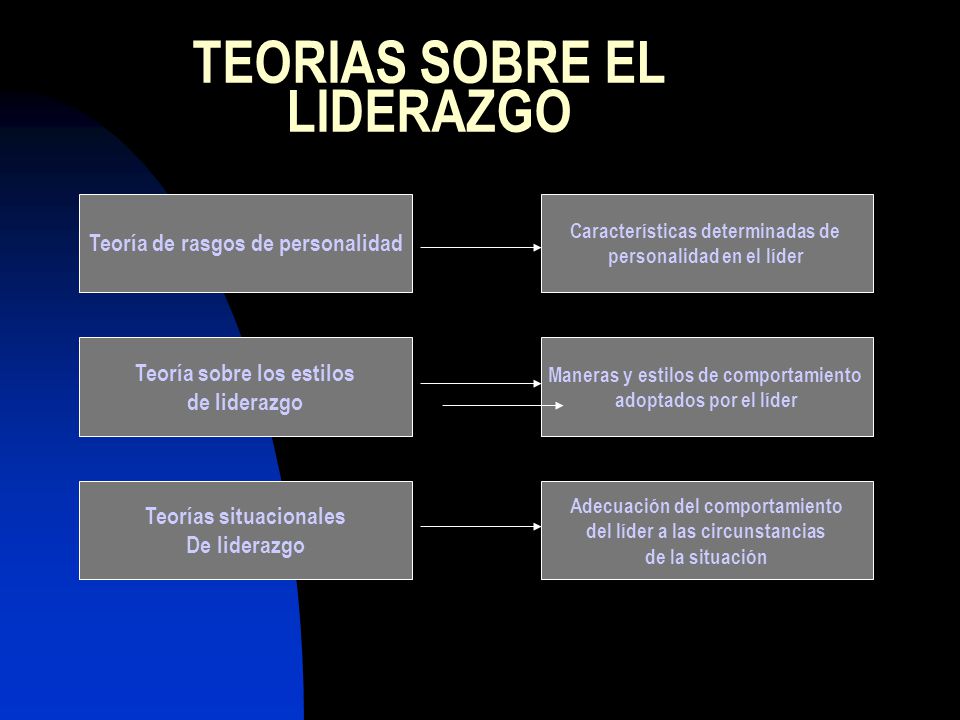 TEORIAS SOBRE EL LIDERAZGO

Teoría de rasgos de personalidad

Características determinadas de personalidad en el líder

Teoría sobre los estilos de liderazgo

Maneras y estilos de comportamiento adoptados por el líder

Teorías situacionales De liderazgo

Adecuación del comportamiento del líder a las circunstancias de la situación